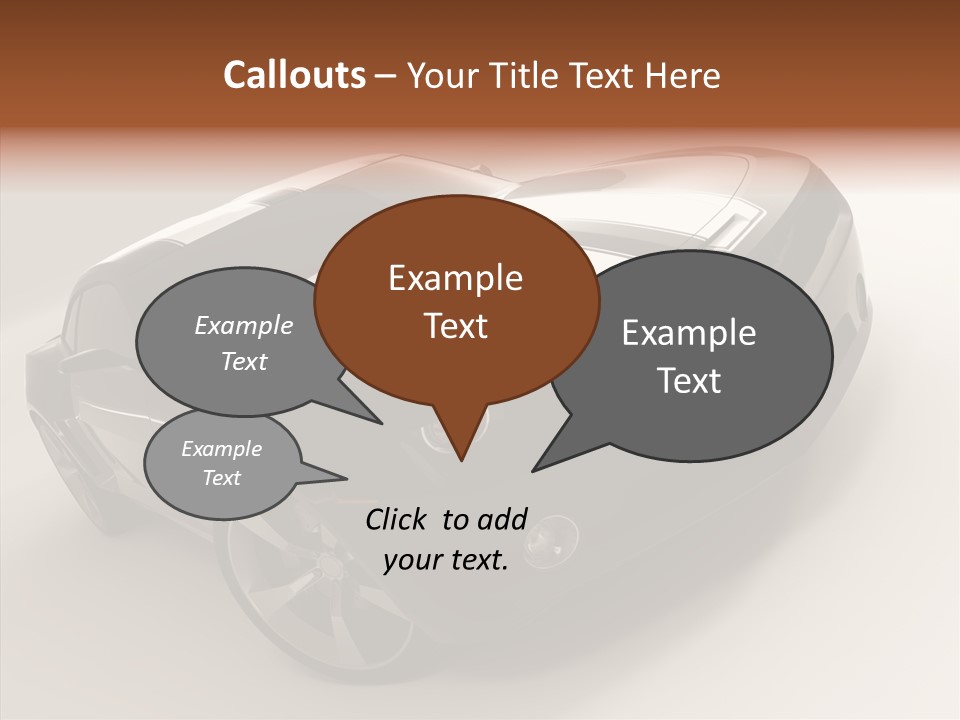 Callouts – Your Title Text Here

Example Text

Example Text

Example Text

Example Text

Click to add your text.